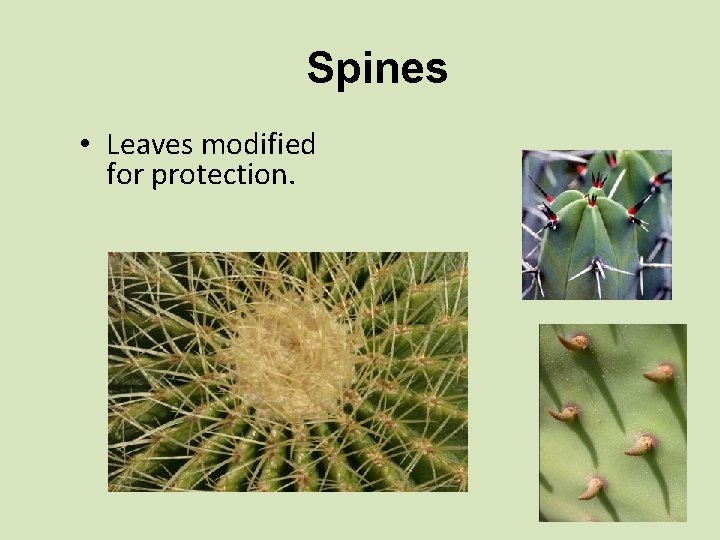 Spines

• Leaves modified for protection.